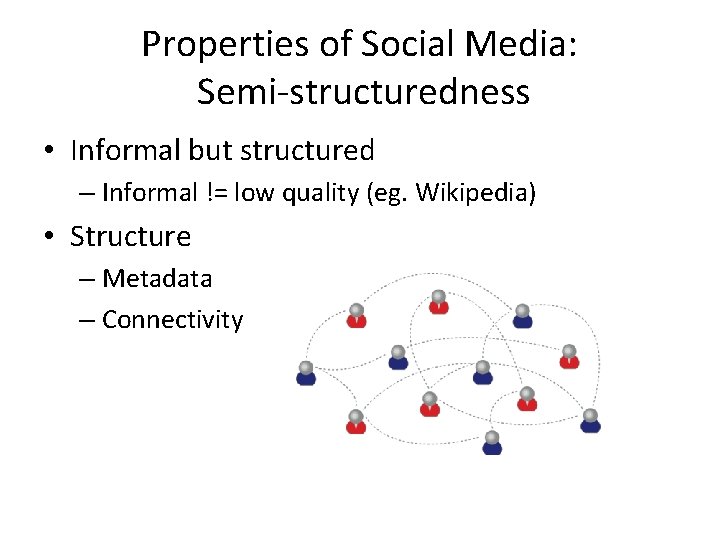 Properties of Social Media: Semi-structuredness

• Informal but structured
– Informal != low quality (eg. Wikipedia)
• Structure
– Metadata
– Connectivity